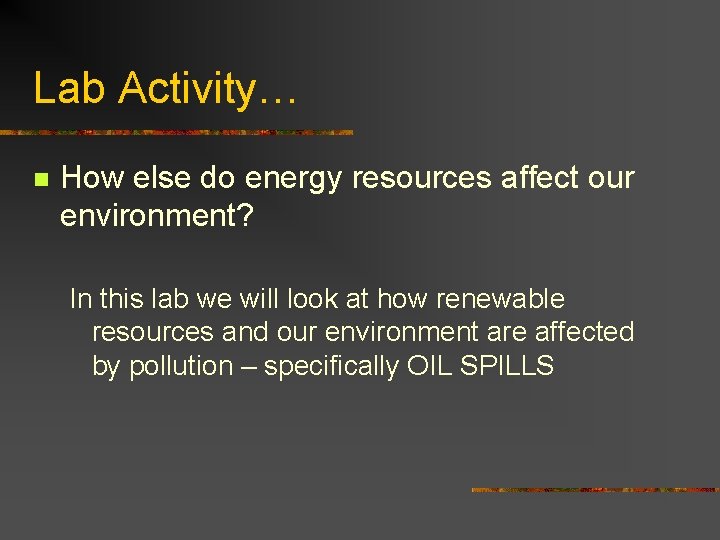 Lab Activity…

• How else do energy resources affect our environment?

In this lab we will look at how renewable resources and our environment are affected by pollution – specifically OIL SPILLS